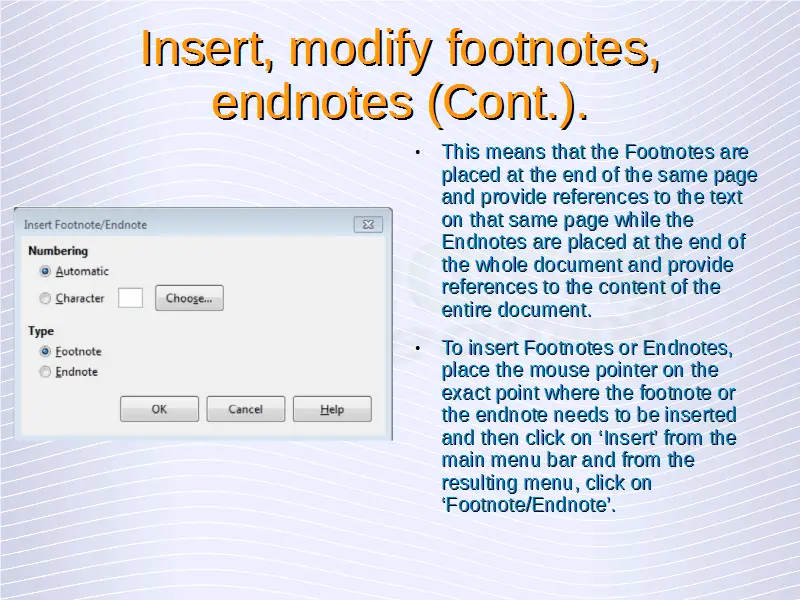 Insert, modify footnotes, endnotes (Cont.).

Insert Footnote/Endnote

Numbering

Automatic

Character

Choose...

Type

Footnote

Endnote

OK

Cancel

Help

• This means that the Footnotes are placed at the end of the same page and provide references to the text on that same page while the Endnotes are placed at the end of the whole document and provide references to the content of the entire document.

• To insert Footnotes or Endnotes, place the mouse pointer on the exact point where the footnote or the endnote needs to be inserted and then click on ‘Insert’ from the main menu bar and from the resulting menu, click on ‘Footnote/Endnote’.